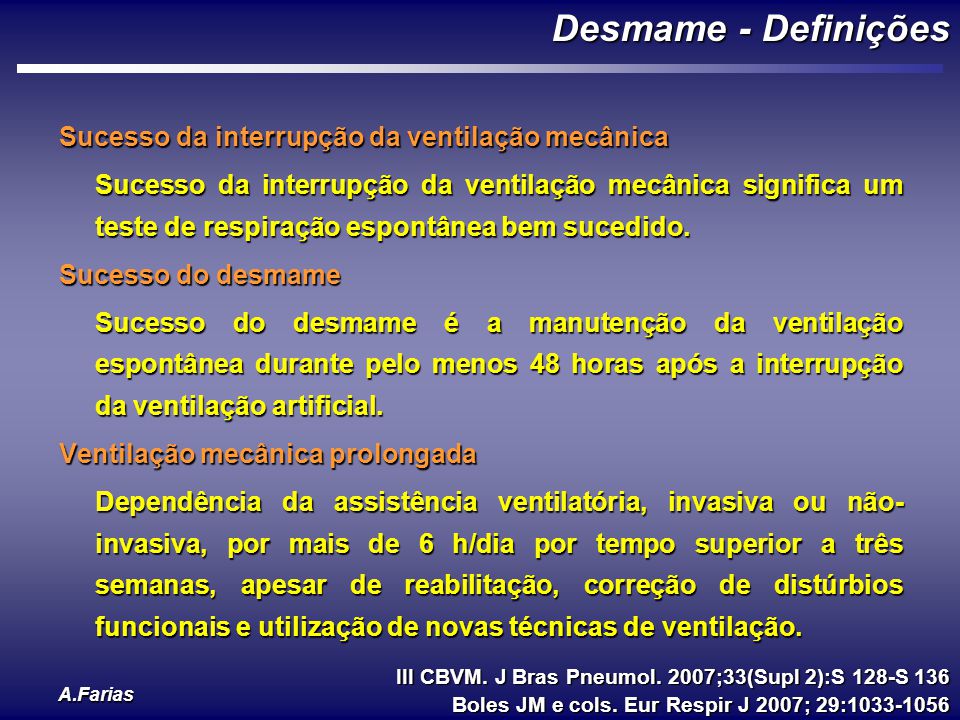 Desmame - Definições

Sucesso da interrupção da ventilação mecânica

Sucesso da interrupção da ventilação mecânica significa um teste de respiração espontânea bem sucedido.

Sucesso do desmame

Sucesso do desmame é a manutenção da ventilação espontânea durante pelo menos 48 horas após a interrupção da ventilação artificial.

Ventilação mecânica prolongada

Dependência da assistência ventilatória, invasiva ou não-invasiva, por mais de 6 h/dia por tempo superior a três semanas, apesar de reabilitação, correção de distúrbios funcionais e utilização de novas técnicas de ventilação.

A.Farias

III CBVM. J Bras Pneumol. 2007;33(Supl 2):S 128-S 136
Boles JM e cols. Eur Respir J 2007; 29:1033-1056